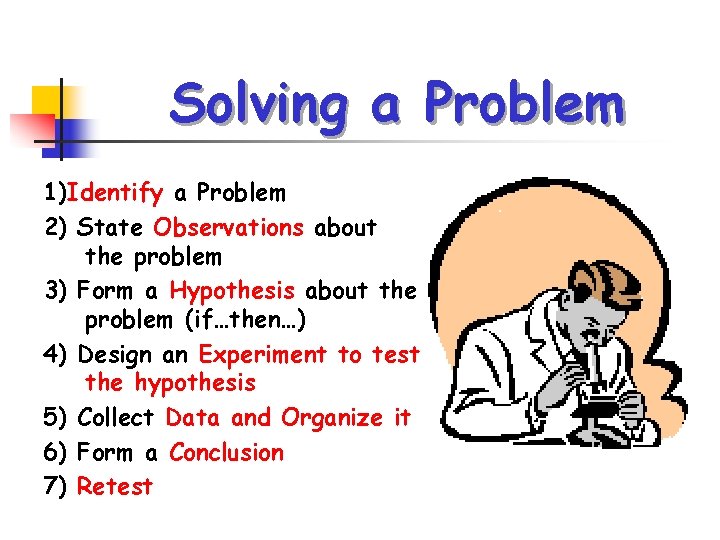 Solving a Problem

1)Identify a Problem
2) State Observations about the problem
3) Form a Hypothesis about the problem (if…then…)
4) Design an Experiment to test the hypothesis
5) Collect Data and Organize it
6) Form a Conclusion
7) Retest